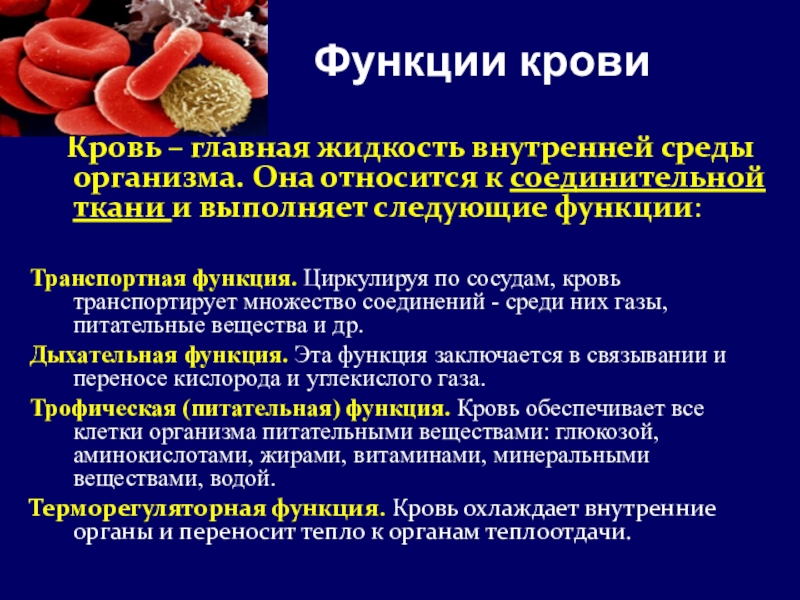 Функции крови

Кровь – главная жидкость внутренней среды организма. Она относится к соединительной ткани и выполняет следующие функции:

Транспортная функция. Циркулируя по сосудам, кровь транспортирует множество соединений - среди них газы, питательные вещества и др.

Дыхательная функция. Эта функция заключается в связывании и переносе кислорода и углекислого газа.

Трофическая (питательная) функция. Кровь обеспечивает все клетки организма питательными веществами: глюкозой, аминокислотами, жирами, витаминами, минеральными веществами, водой.

Терморегуляторная функция. Кровь охлаждает внутренние органы и переносит тепло к органам теплоотдачи.